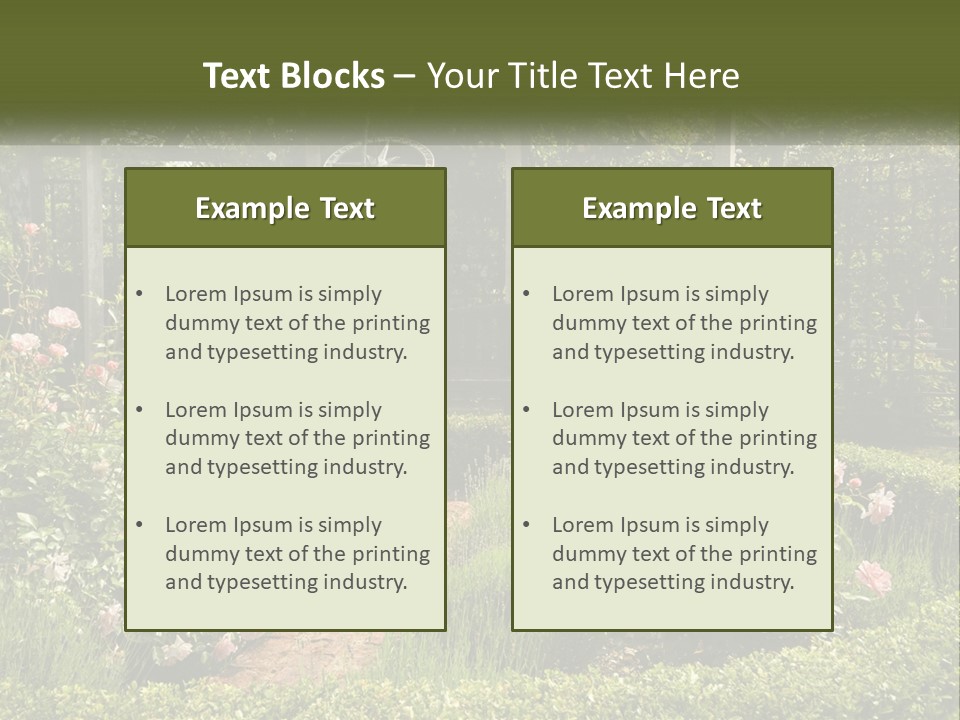 Text Blocks – Your Title Text Here

Example Text

• Lorem Ipsum is simply dummy text of the printing and typesetting industry.

• Lorem Ipsum is simply dummy text of the printing and typesetting industry.

• Lorem Ipsum is simply dummy text of the printing and typesetting industry.

Example Text

• Lorem Ipsum is simply dummy text of the printing and typesetting industry.

• Lorem Ipsum is simply dummy text of the printing and typesetting industry.

• Lorem Ipsum is simply dummy text of the printing and typesetting industry.